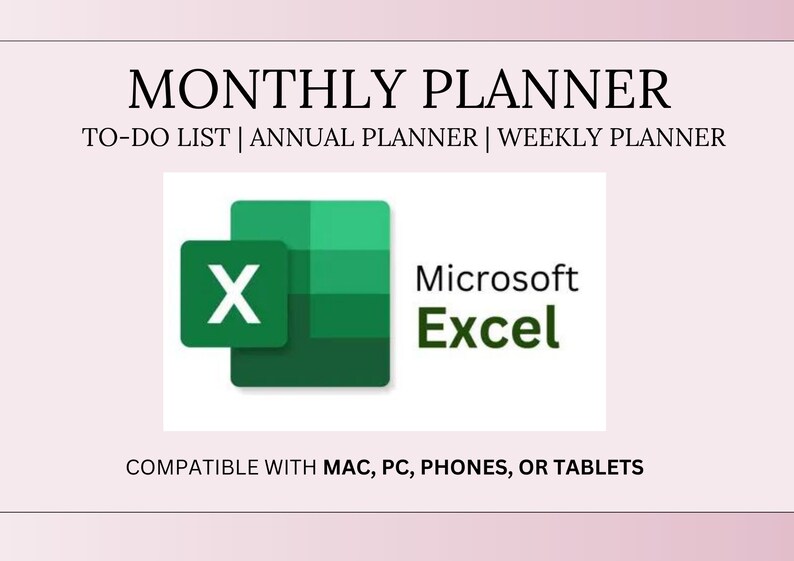 MONTHLY PLANNER

TO-DO LIST | ANNUAL PLANNER | WEEKLY PLANNER

X

Microsoft
Excel

COMPATIBLE WITH MAC, PC, PHONES, OR TABLETS